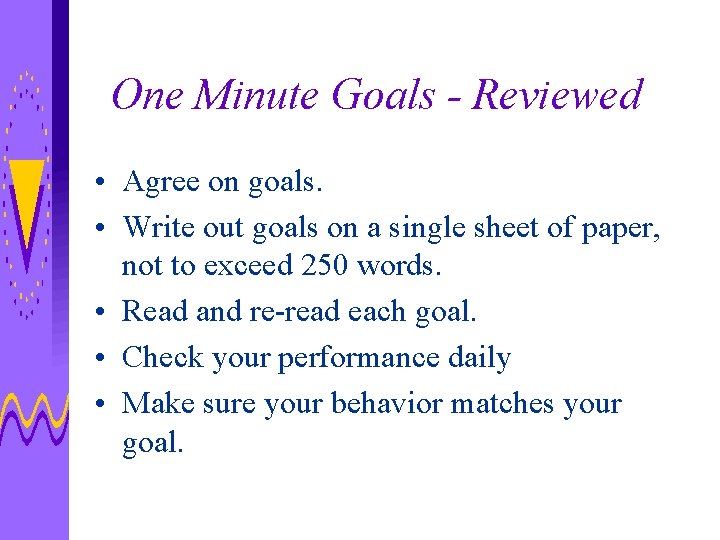 One Minute Goals - Reviewed

• Agree on goals.
• Write out goals on a single sheet of paper, not to exceed 250 words.
• Read and re-read each goal.
• Check your performance daily
• Make sure your behavior matches your goal.